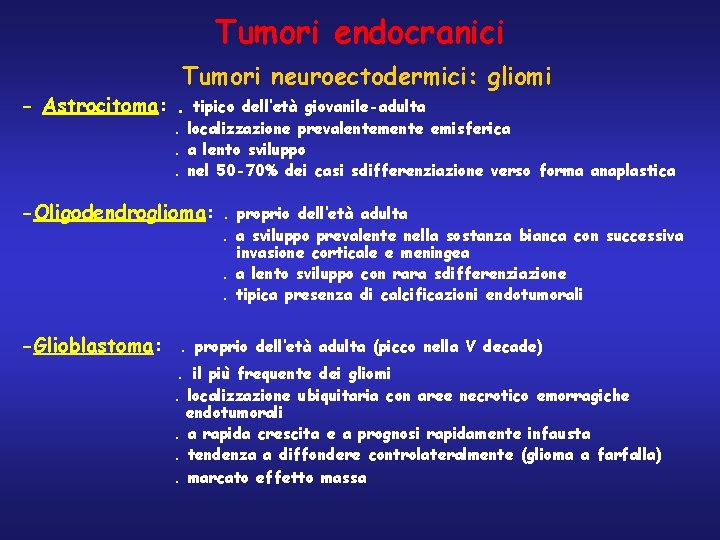 Tumori endocranici

Tumori neuroectodermici: gliomi

- Astrocitoma: . tipico dell'età giovanile-adulta
. localizzazione prevalentemente emisferica
. a lento sviluppo
. nel 50-70% dei casi sdifferenziazione verso forma anaplastica

-Oligodendroglioma: . proprio dell'età adulta
. a sviluppo prevalente nella sostanza bianca con successiva invasione corticale e meningea
. a lento sviluppo con rara sdifferenziazione
. tipica presenza di calcificazioni endotumorali

-Glioblastoma: . proprio dell'età adulta (picco nella V decade)
. il più frequente dei gliomi
. localizzazione ubiquitaria con aree necrotico emorragiche endotumorali
. a rapida crescita e a prognosi rapidamente infausta
. tendenza a diffondere controlateralmente (glioma a farfalla)
. marcato effetto massa